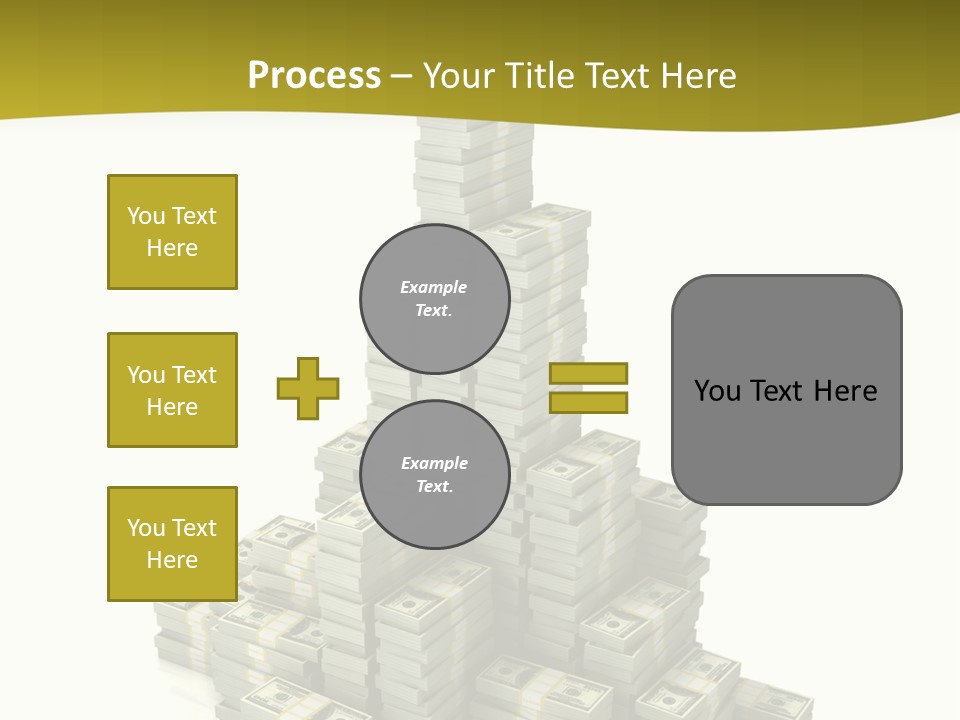 Process – Your Title Text Here

You Text Here

You Text Here

You Text Here

Example Text.

Example Text.

You Text Here